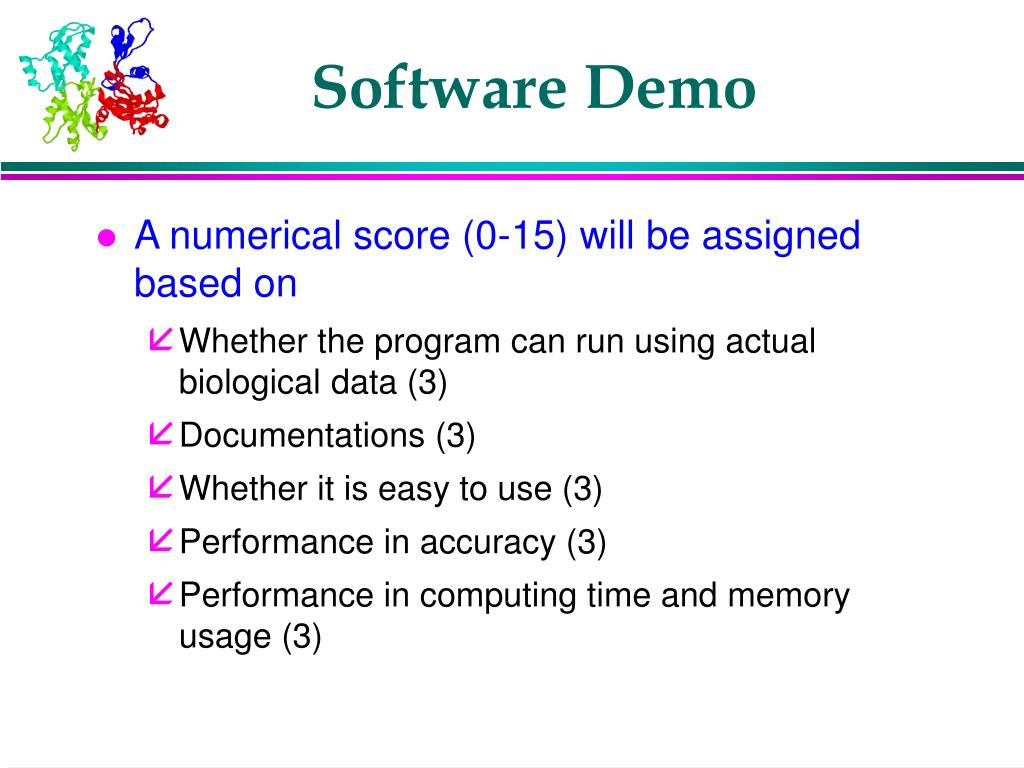 Software Demo

- A numerical score (0-15) will be assigned based on
  - Whether the program can run using actual biological data (3)
  - Documentations (3)
  - Whether it is easy to use (3)
  - Performance in accuracy (3)
  - Performance in computing time and memory usage (3)